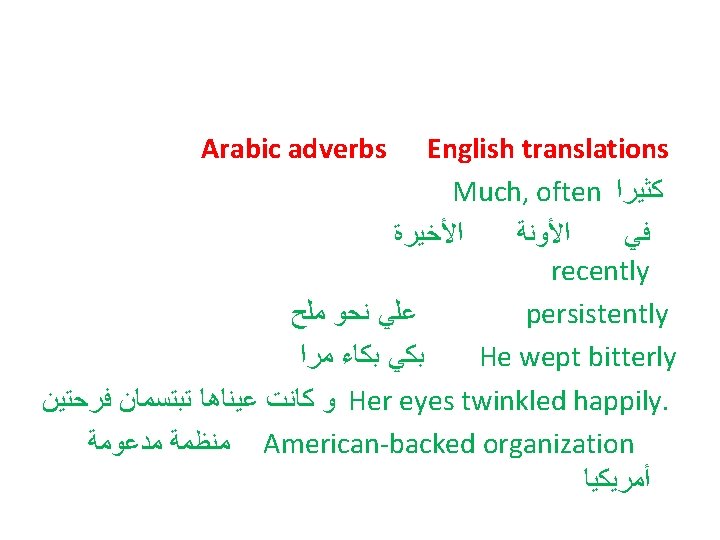 Arabic adverbs English translations

كثيرا Much, often

في الأونة الأخيرة recently

علي نحو ملح persistently

بكي بكاء مرا He wept bitterly

و كانت عيناها تبتسمان فرحتين Her eyes twinkled happily.

منظمة مدعومة أمريكيا American-backed organization